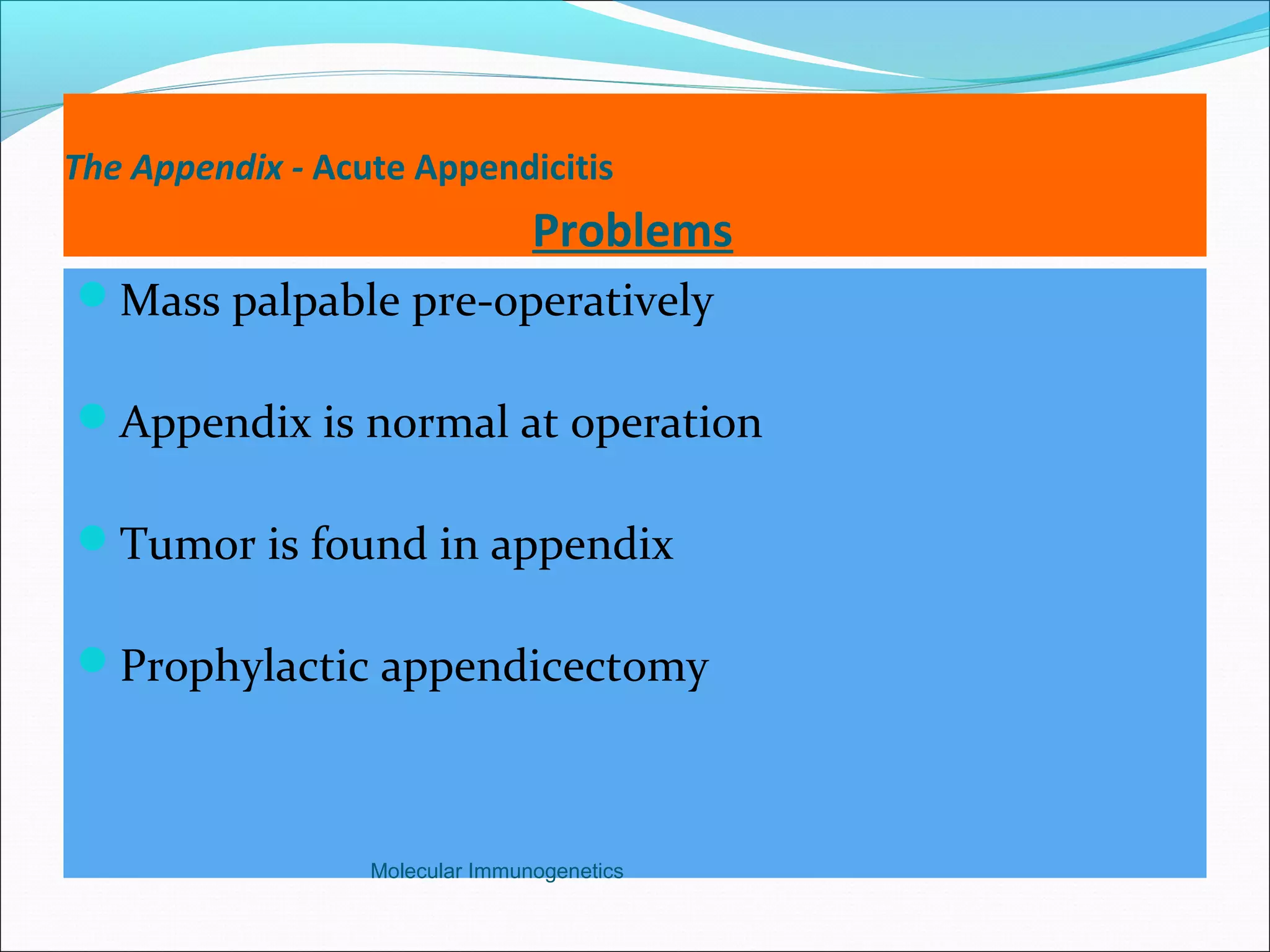 The Appendix - Acute Appendicitis

Problems

Mass palpable pre-operatively

Appendix is normal at operation

Tumor is found in appendix

Prophylactic appendicectomy

Molecular Immunogenetics